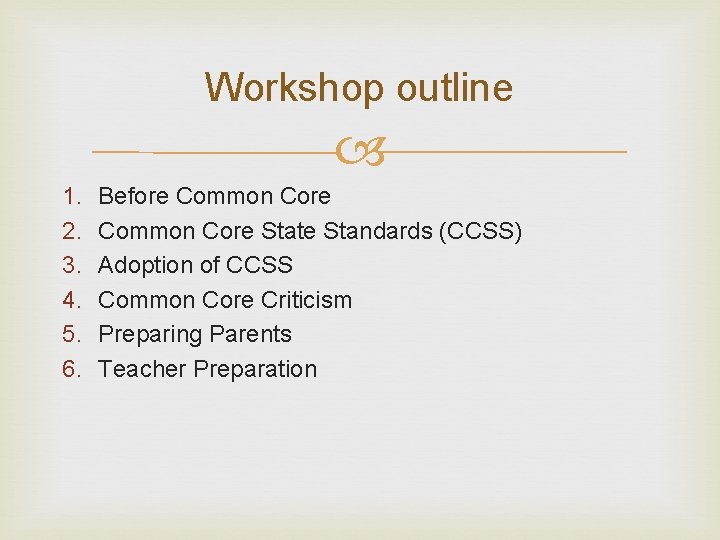 Workshop outline

1. Before Common Core
2. Common Core State Standards (CCSS)
3. Adoption of CCSS
4. Common Core Criticism
5. Preparing Parents
6. Teacher Preparation